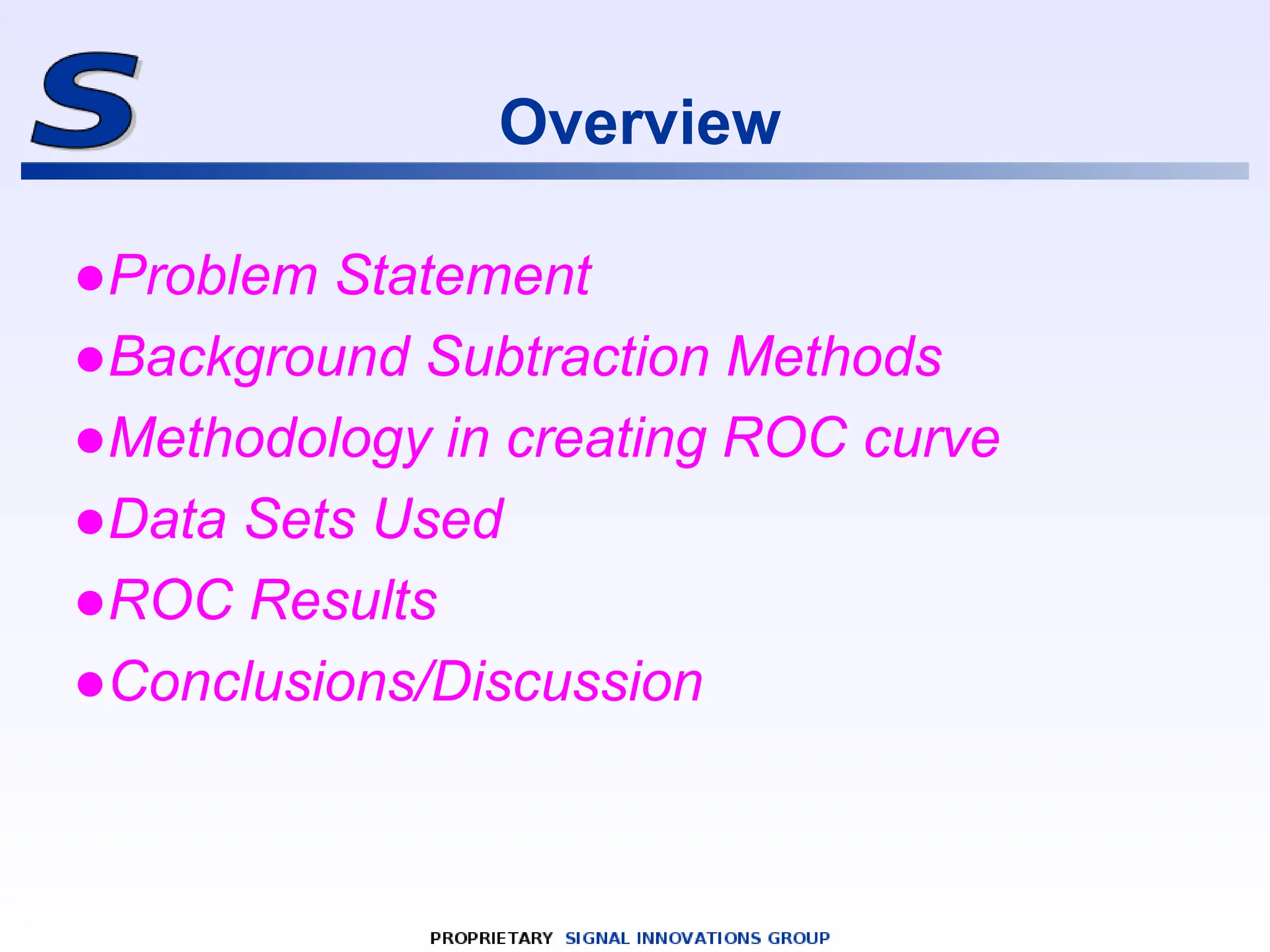 S

Overview

●Problem Statement
●Background Subtraction Methods
●Methodology in creating ROC curve
●Data Sets Used
●ROC Results
●Conclusions/Discussion

PROPRIETARY SIGNAL INNOVATIONS GROUP